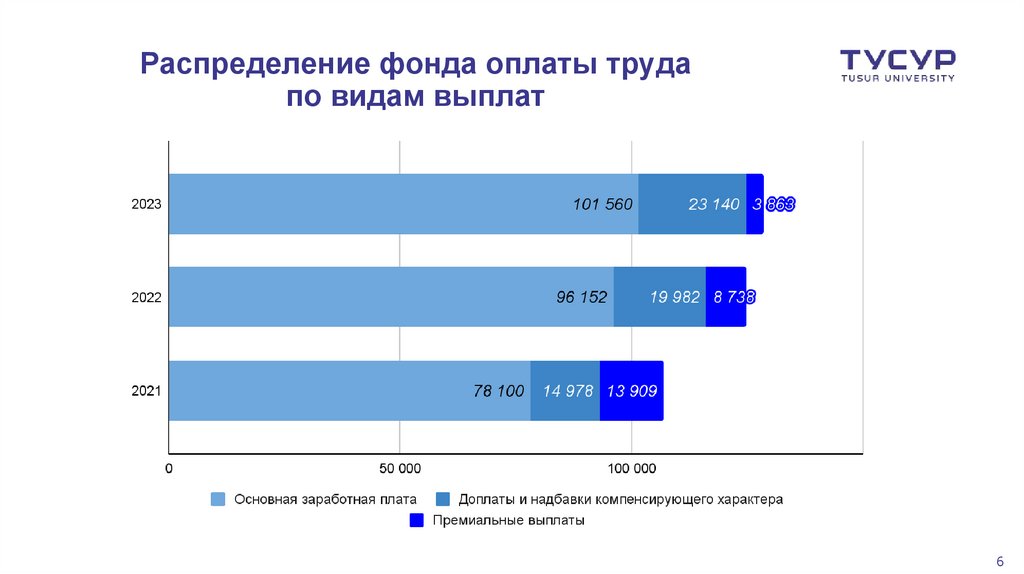 Распределение фонда оплаты труда по видам выплат

ТУСУР
TUSUR UNIVERSITY

2023
101 560
23 140
3 863

2022
96 152
19 982
8 738

2021
78 100
14 978
13 909

0
50 000
100 000

Основная заработная плата
Доплаты и надбавки компенсирующего характера
Премиальные выплаты

6